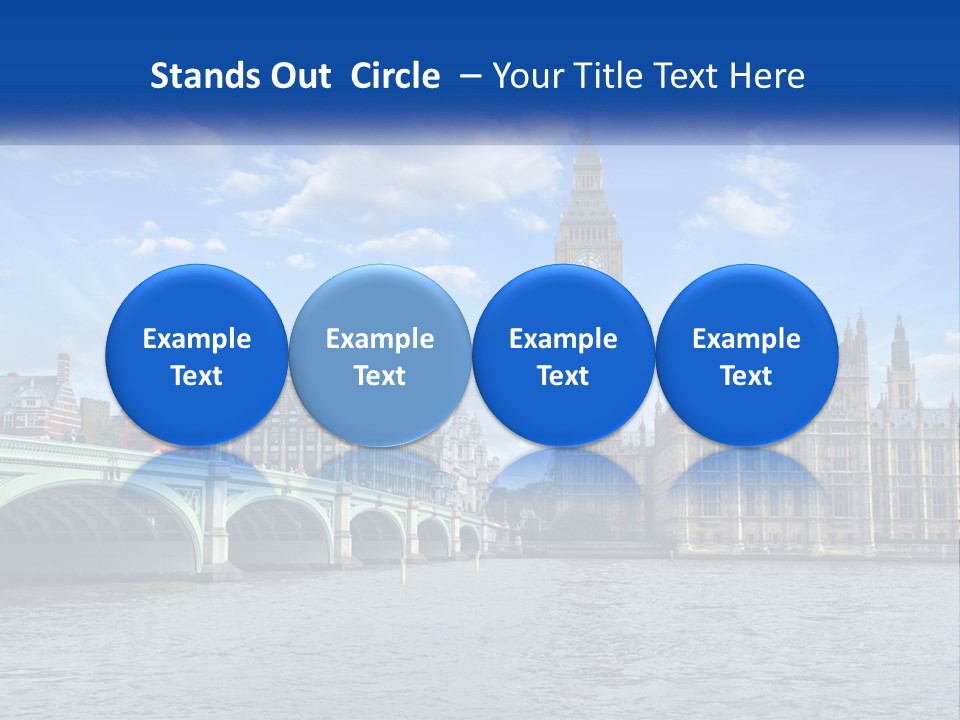 Stands Out Circle – Your Title Text Here

Example Text

Example Text

Example Text

Example Text